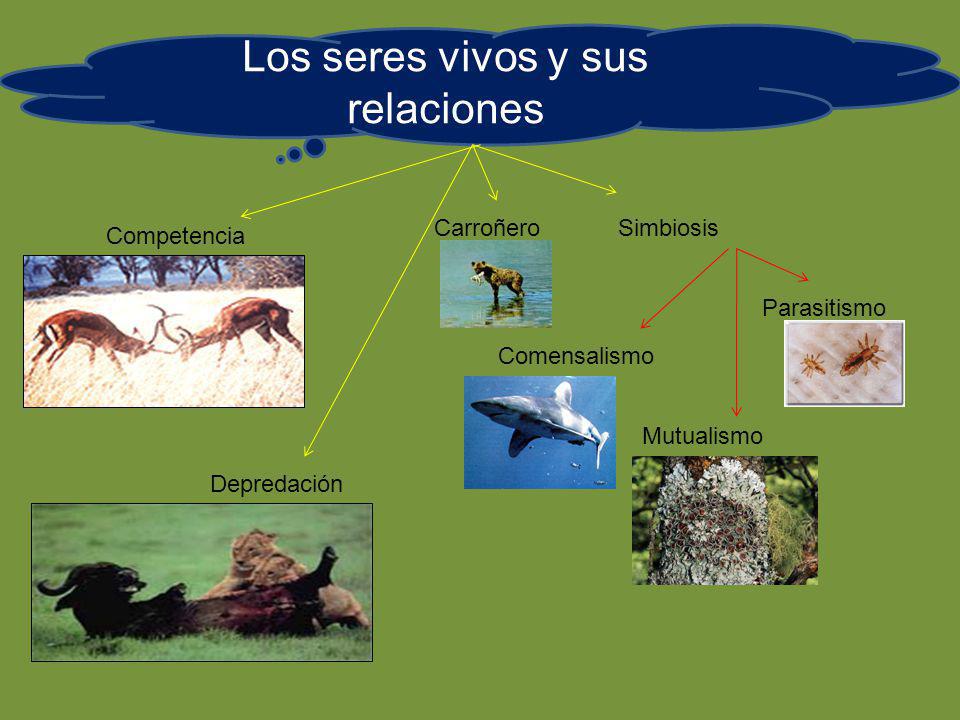 Los seres vivos y sus relaciones

Competencia

Carroñero

Simbiosis

Parasitismo

Comensalismo

Mutualismo

Depredación